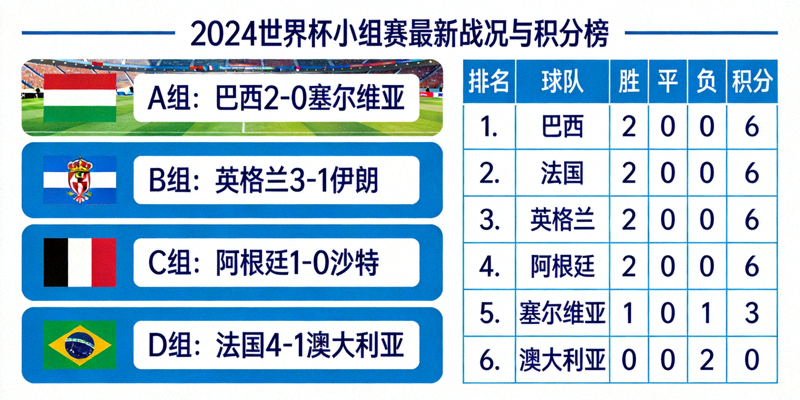 2024世界杯小组赛最新战况与积分榜

A组：巴西2-0塞尔维亚

B组：英格兰3-1伊朗

C组：阿根廷1-0沙特

D组：法国4-1澳大利亚

| 排名 | 球队 | 胜 | 平 | 负 | 积分 |
|---|---|---|---|---|---|
| 1. | 巴西 | 2 | 0 | 0 | 6 |
| 2. | 法国 | 2 | 0 | 0 | 6 |
| 3. | 英格兰 | 2 | 0 | 0 | 6 |
| 4. | 阿根廷 | 2 | 0 | 0 | 6 |
| 5. | 塞尔维亚 | 1 | 0 | 1 | 3 |
| 6. | 澳大利亚 | 0 | 0 | 2 | 0 |